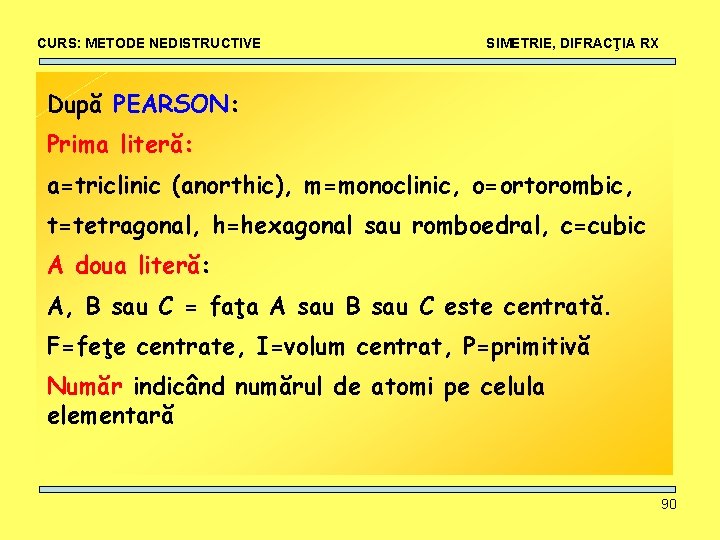 CURS: METODE NEDISTRUCTIVE

SIMETRIE, DIFRACŢIA RX

După PEARSON:

Prima literă:

a=triclinic (anorthic), m=monoclinic, o=ortorombic, t=tetragonal, h=hexagonal sau romboedral, c=cubic

A doua literă:

A, B sau C = faţa A sau B sau C este centrată.

F=feţe centrate, I=volum centrat, P=primitivă

Număr indicând numărul de atomi pe celula elementară

90